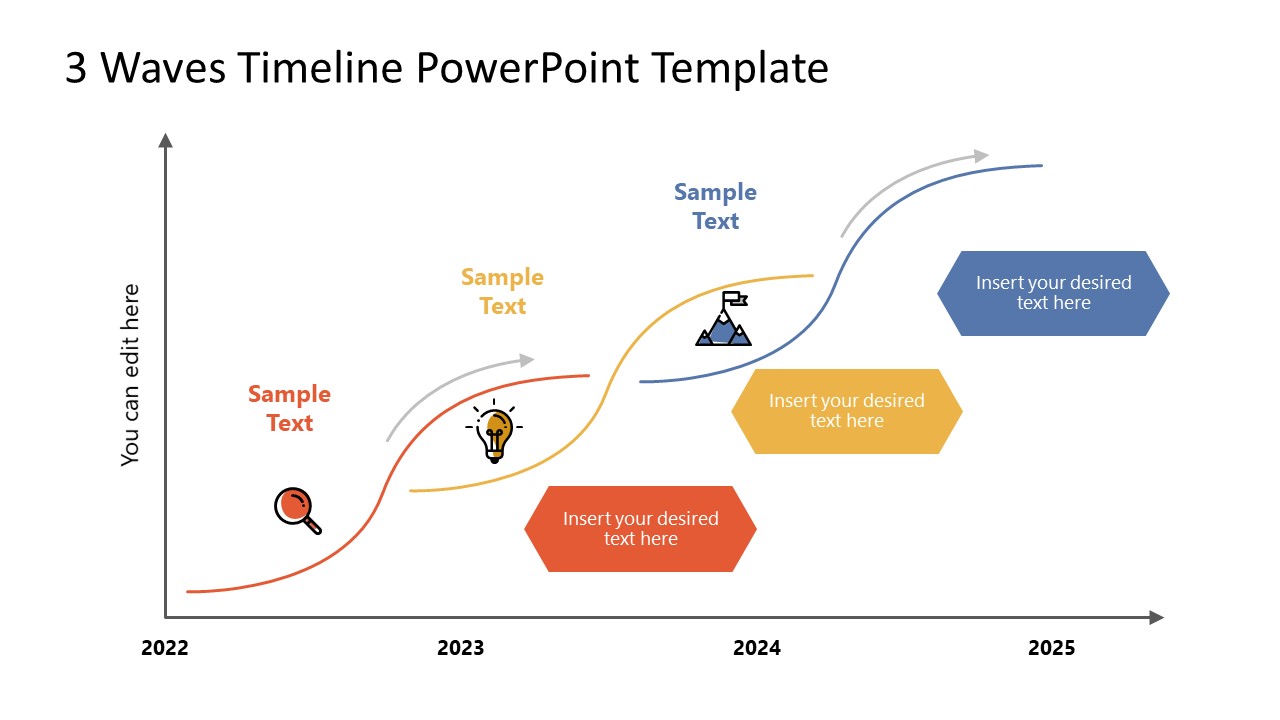 3 Waves Timeline PowerPoint Template

You can edit here

Sample Text

Sample Text

Sample Text

Insert your desired text here

Insert your desired text here

Insert your desired text here

2022

2023

2024

2025